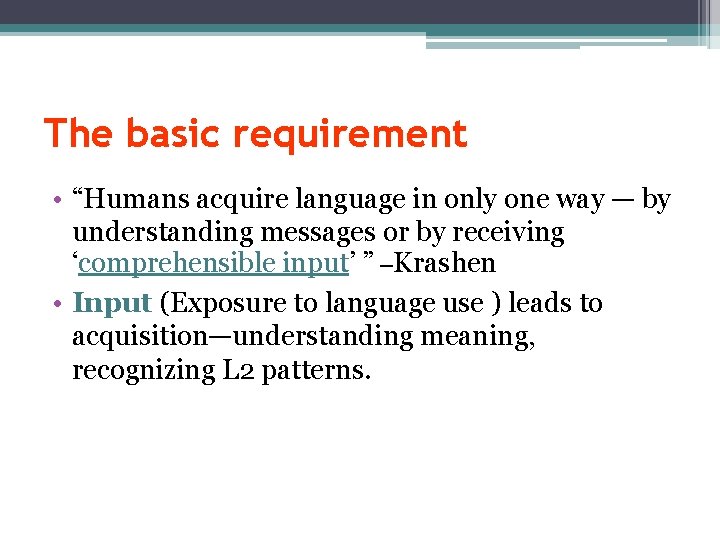 The basic requirement

• “Humans acquire language in only one way — by understanding messages or by receiving ‘comprehensible input’ ” –Krashen
• Input (Exposure to language use ) leads to acquisition—understanding meaning, recognizing L2 patterns.